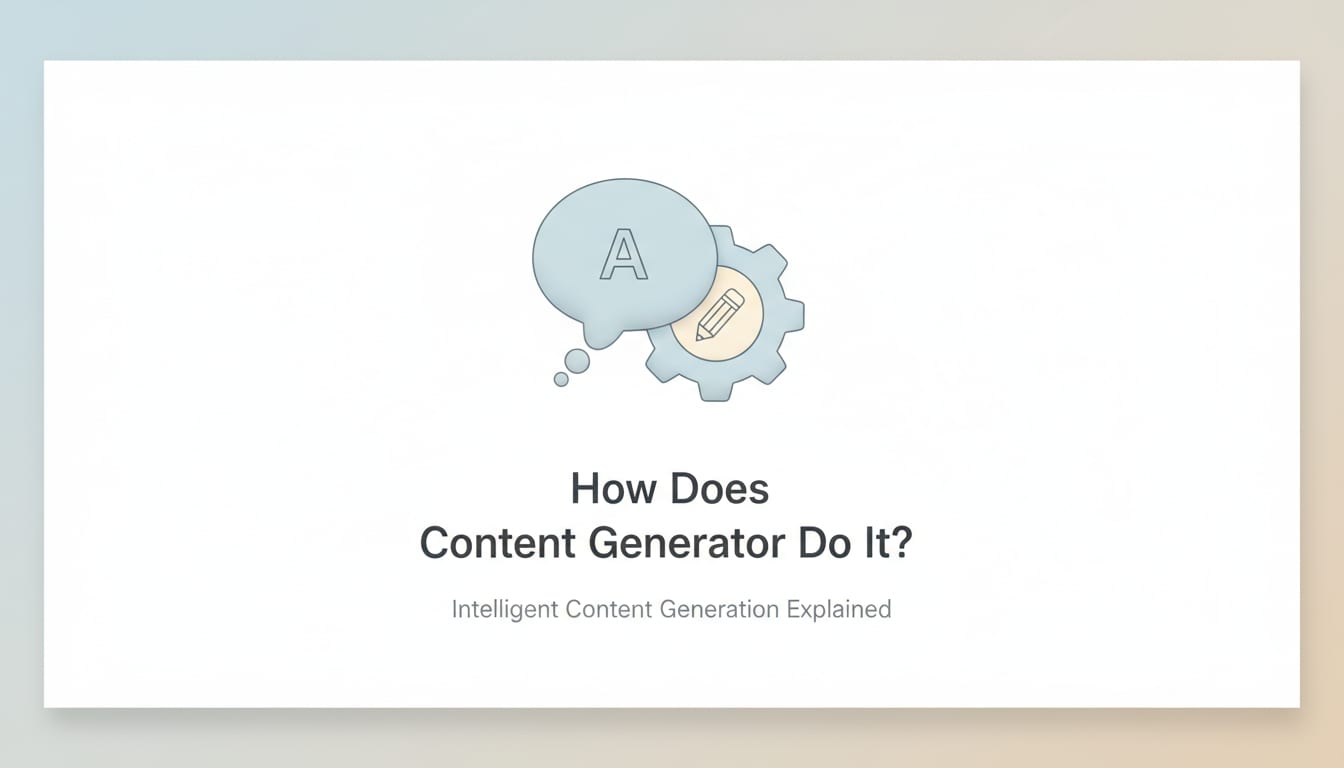 A

How Does
Content Generator Do It?

Intelligent Content Generation Explained